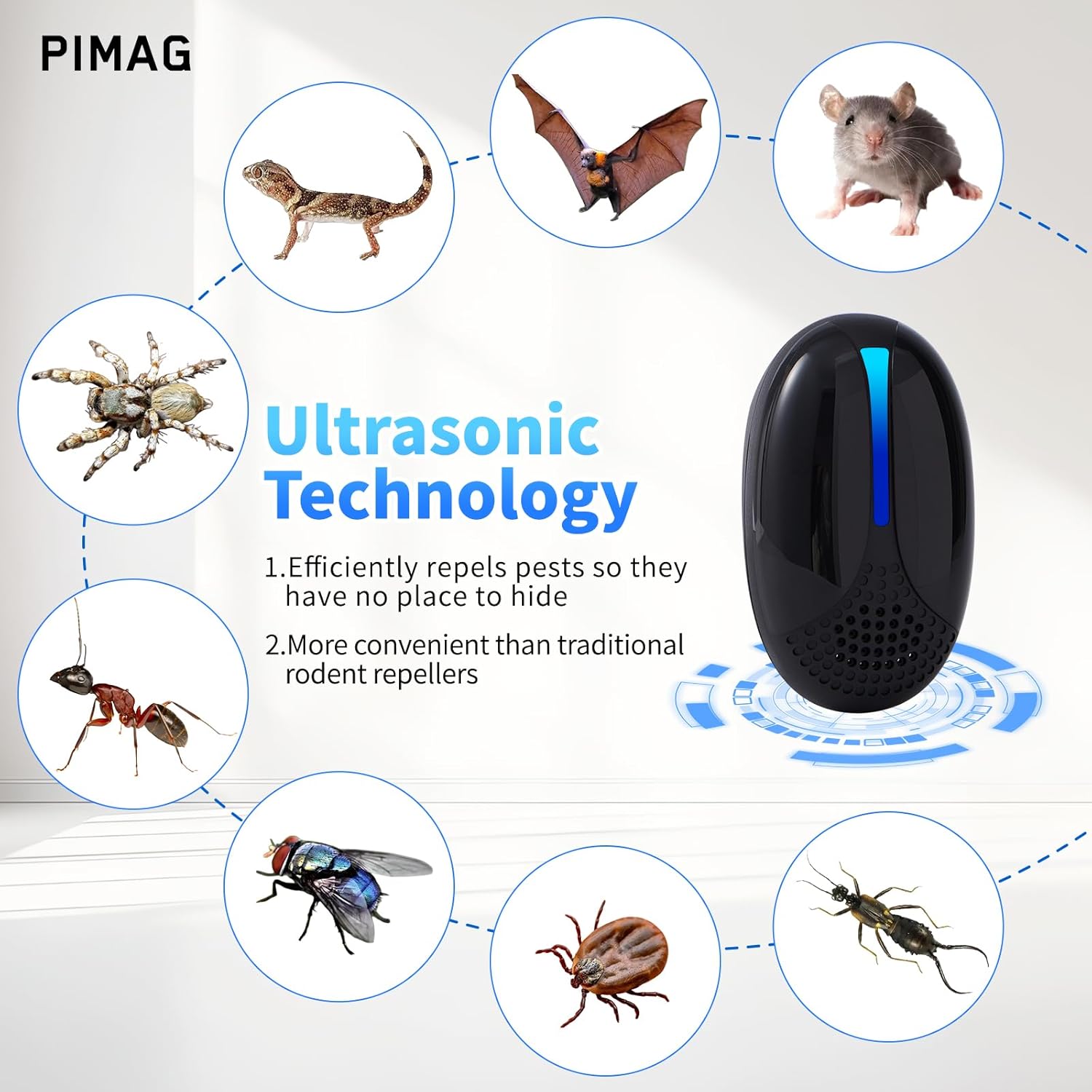 PIMAG

Ultrasonic Technology

1.Efficiently repels pests so they have no place to hide

2.More convenient than traditional rodent repellers